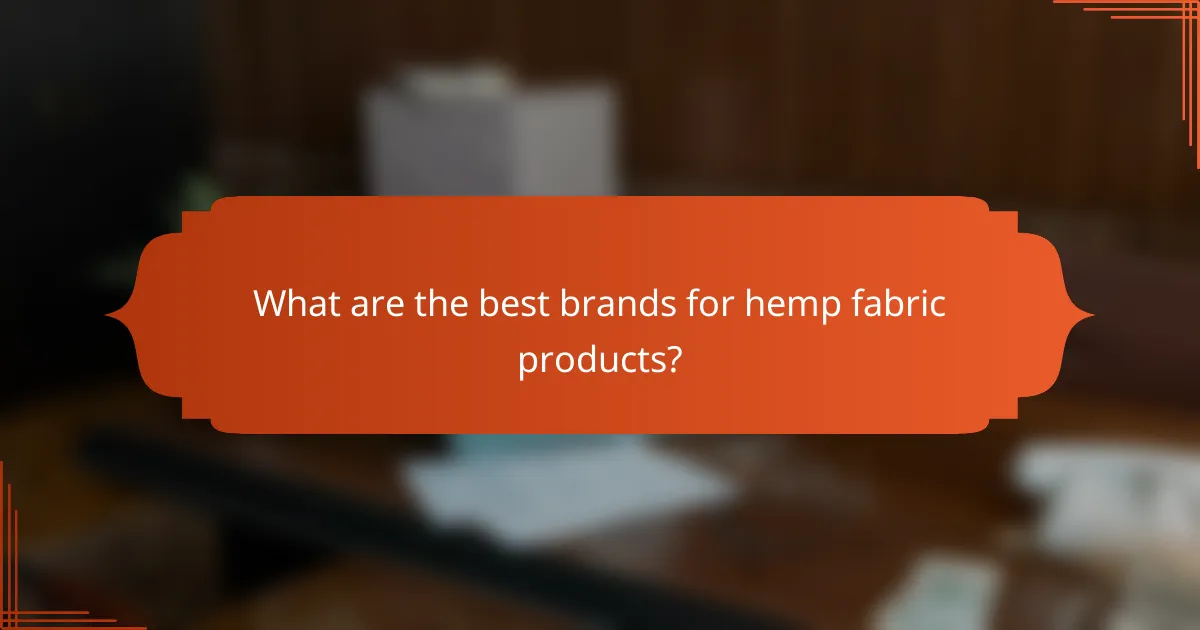 What are the best brands for hemp fabric products?